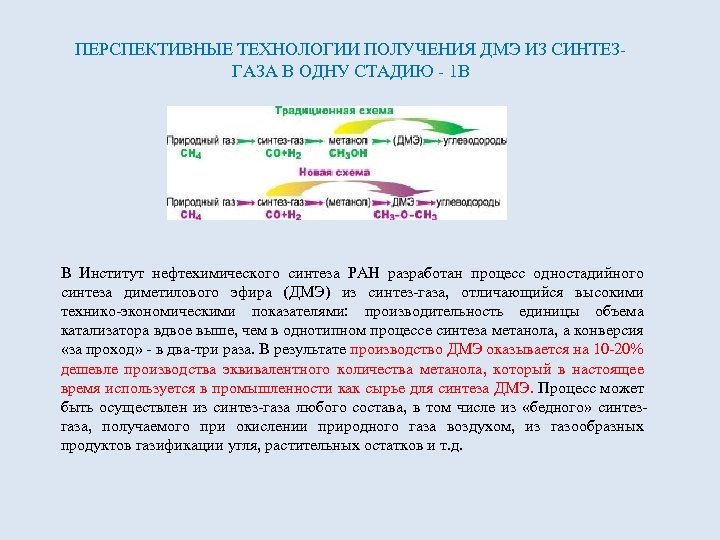 ПЕРСПЕКТИВНЫЕ ТЕХНОЛОГИИ ПОЛУЧЕНИЯ ДМЭ ИЗ СИНТЕЗ-ГАЗА В ОДНУ СТАДИЮ - 1В

Традиционная схема

Природный газ → синтез-газ → метанол → (ДМЭ) → углеводороды
$CH_4$ $CO+H_2$ $CH_3OH$

Новая схема

Природный газ → синтез-газ → (метанол) → ДМЭ → углеводороды
$CH_4$ $CO+H_2$ $CH_3-O-CH_3$

В Институт нефтехимического синтеза РАН разработан процесс одностадийного синтеза диметилового эфира (ДМЭ) из синтез-газа, отличающийся высокими технико-экономическими показателями: производительность единицы объема катализатора вдвое выше, чем в однотипном процессе синтеза метанола, а конверсия «за проход» - в два-три раза. В результате производство ДМЭ оказывается на 10-20% дешевле производства эквивалентного количества метанола, который в настоящее время используется в промышленности как сырье для синтеза ДМЭ. Процесс может быть осуществлен из синтез-газа любого состава, в том числе из «бедного» синтез-газа, получаемого при окислении природного газа воздухом, из газообразных продуктов газификации угля, растительных остатков и т.д.